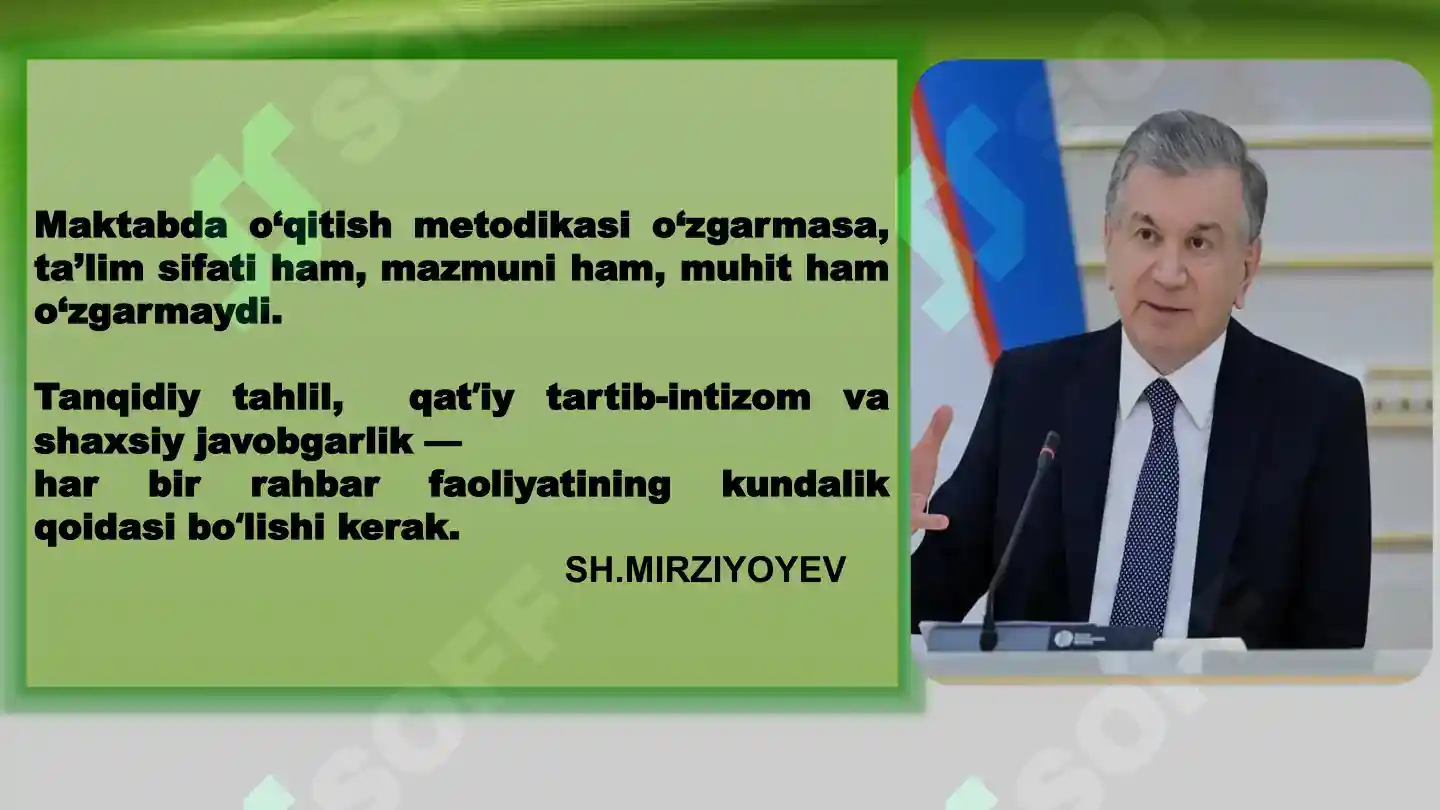 Maktabda o‘qitish metodikasi o‘zgarmasa, ta’lim sifati ham, mazmuni ham, muhit ham o‘zgarmaydi.

Tanqidiy tahlil, qat’iy tartib-intizom va shaxsiy javobgarlik — har bir rahbar faoliyatining kundalik qoidasi bo‘lishi kerak.

SH.MIRZIYOYEV

SOFF